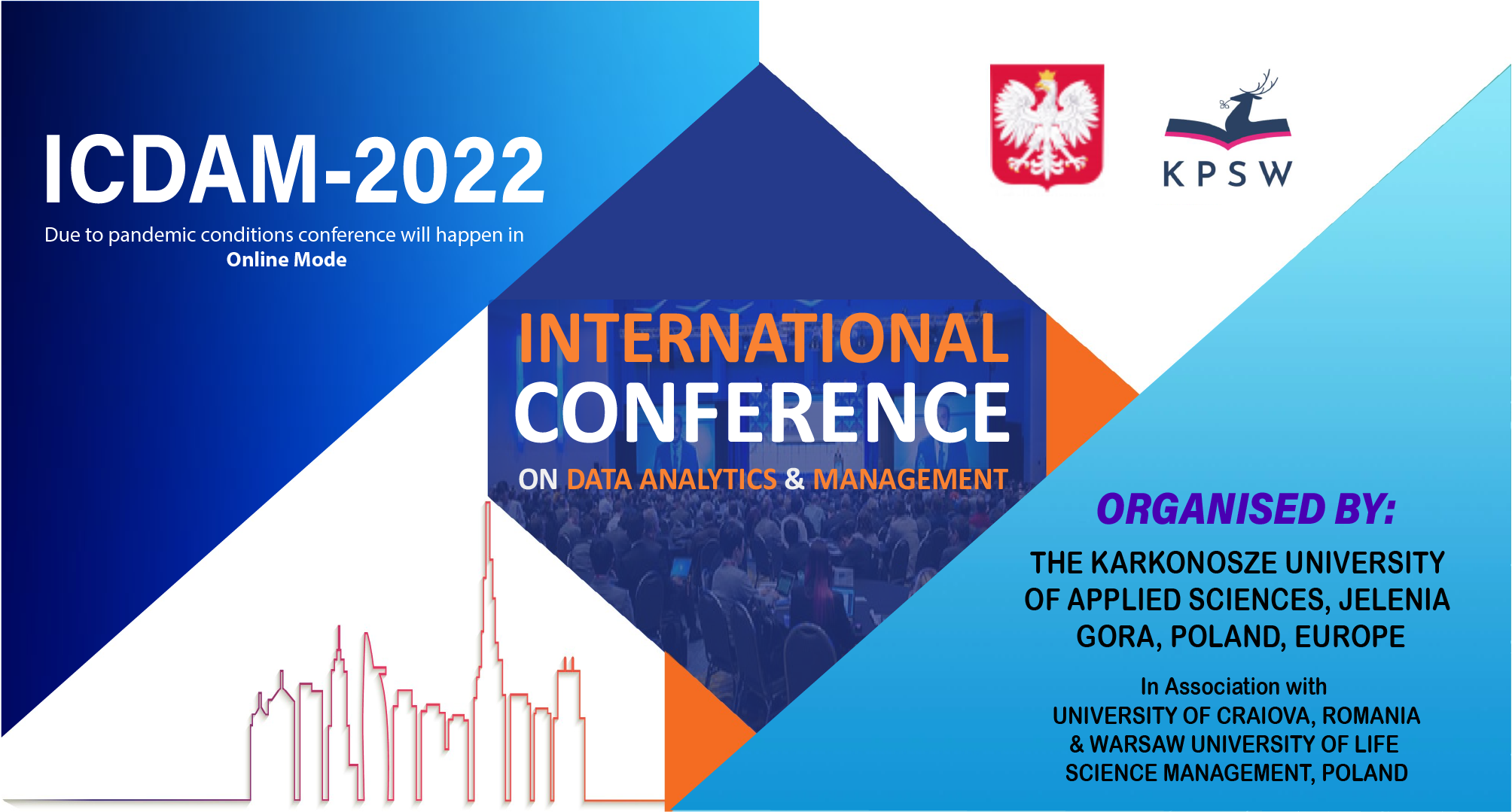 ICDAM-2022

Due to pandemic conditions conference will happen in Online Mode

KPSW

INTERNATIONAL CONFERENCE

ON DATA ANALYTICS & MANAGEMENT

ORGANISED BY:

THE KARKONOSZE UNIVERSITY OF APPLIED SCIENCES, JELENIA GORA, POLAND, EUROPE

In Association with
UNIVERSITY OF CRAIOVA, ROMANIA
& WARSAW UNIVERSITY OF LIFE SCIENCE MANAGEMENT, POLAND